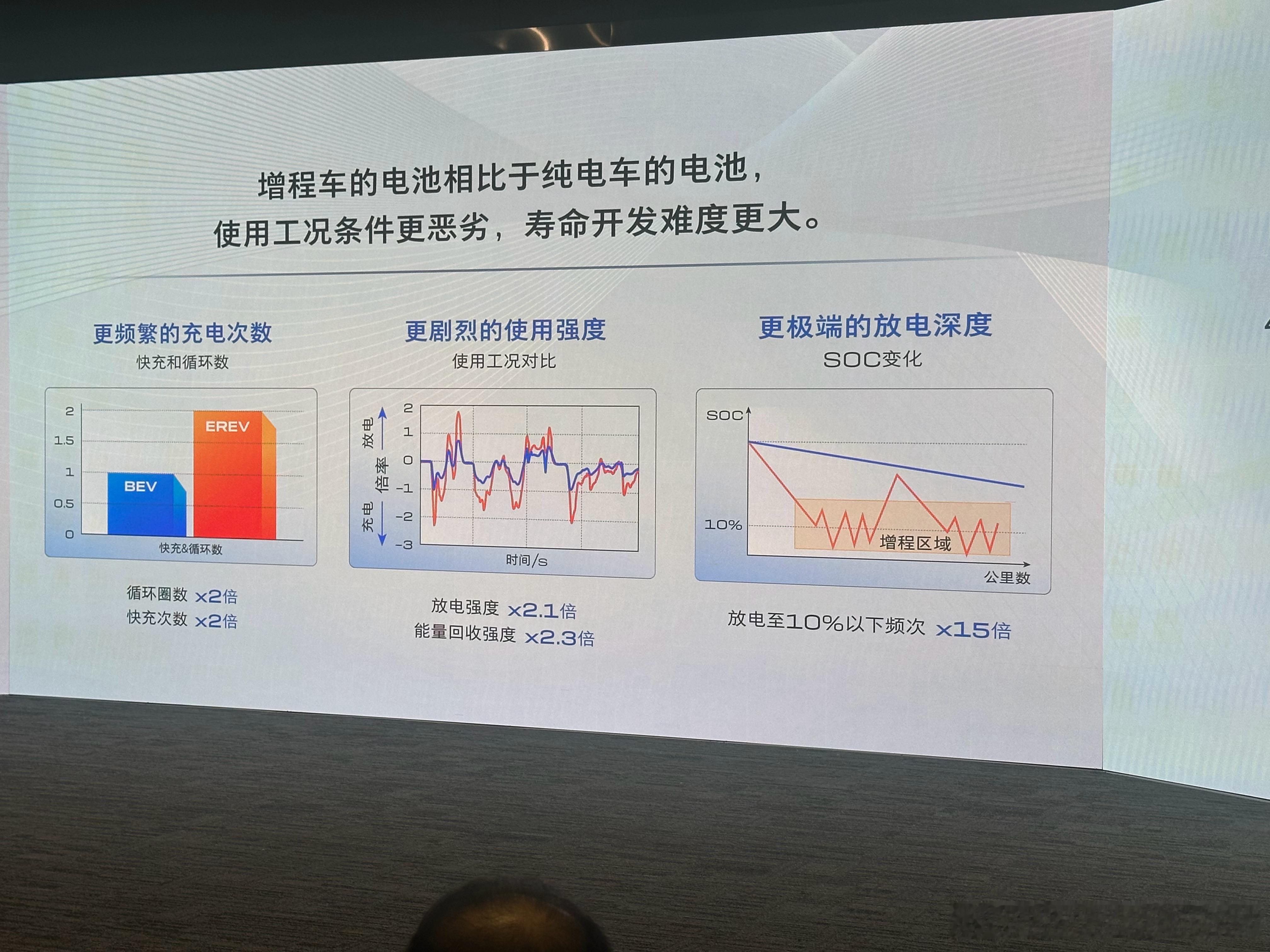 增程车的电池相比于纯电车的电池，
使用工况条件更恶劣，寿命开发难度更大。

更频繁的充电次数
快充和循环数

2
1.5
1
0.5
0
BEV
EREV
快充&循环数

循环圈数 x2倍
快充次数 x2倍

更剧烈的使用强度
使用工况对比

放电
倍率
充电
2
1
0
-1
-2
-3
时间/s

放电强度 x2.1倍
能量回收强度 x2.3倍

更极端的放电深度
SOC变化

SOC
10%
增程区域
公里数

放电至10%以下频次 x15倍